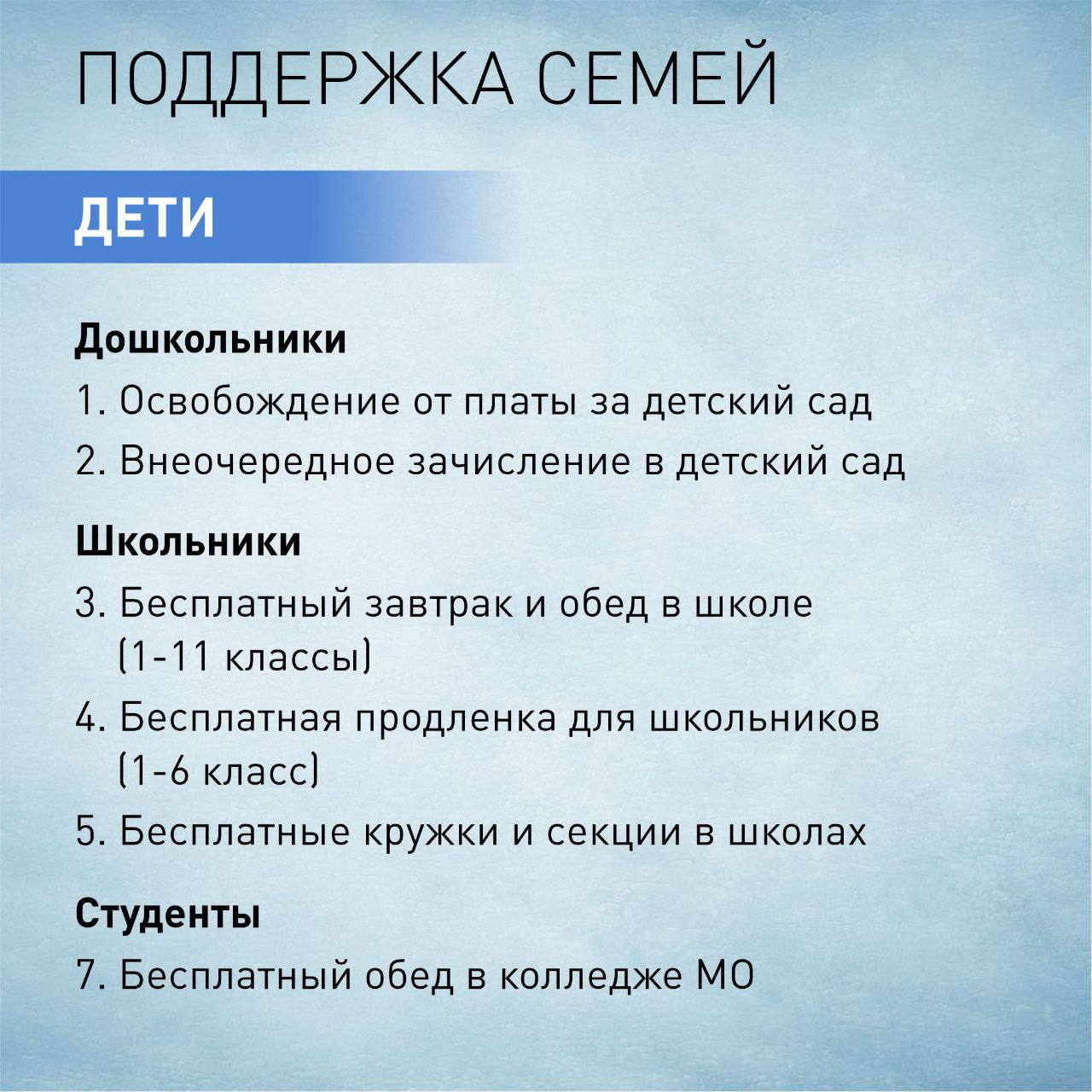 ПОДДЕРЖКА СЕМЕЙ

ДЕТИ

Дошкольники

1. Освобождение от платы за детский сад

2. Внеочередное зачисление в детский сад

Школьники

3. Бесплатный завтрак и обед в школе (1-11 классы)

4. Бесплатная продленка для школьников (1-6 класс)

5. Бесплатные кружки и секции в школах

Студенты

7. Бесплатный обед в колледже МО